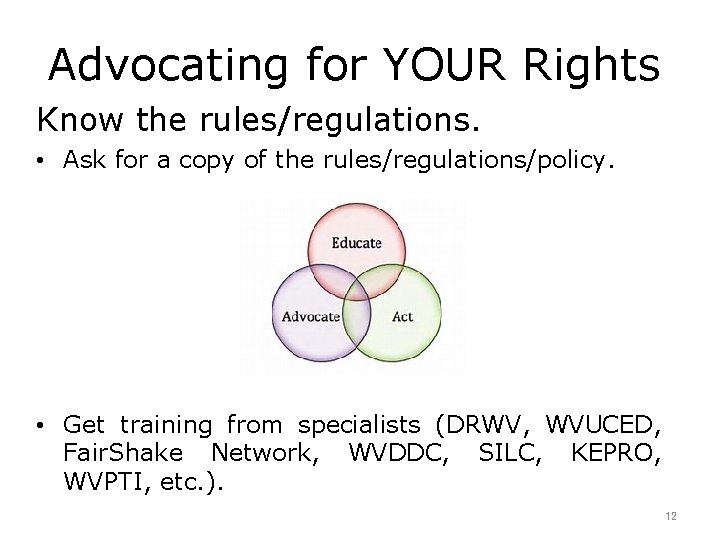 Advocating for YOUR Rights

Know the rules/regulations.

• Ask for a copy of the rules/regulations/policy.

Educate

Advocate

Act

• Get training from specialists (DRWV, WVUCED, FairShake Network, WVDDC, SILC, KEPRO, WVPTI, etc.).

12